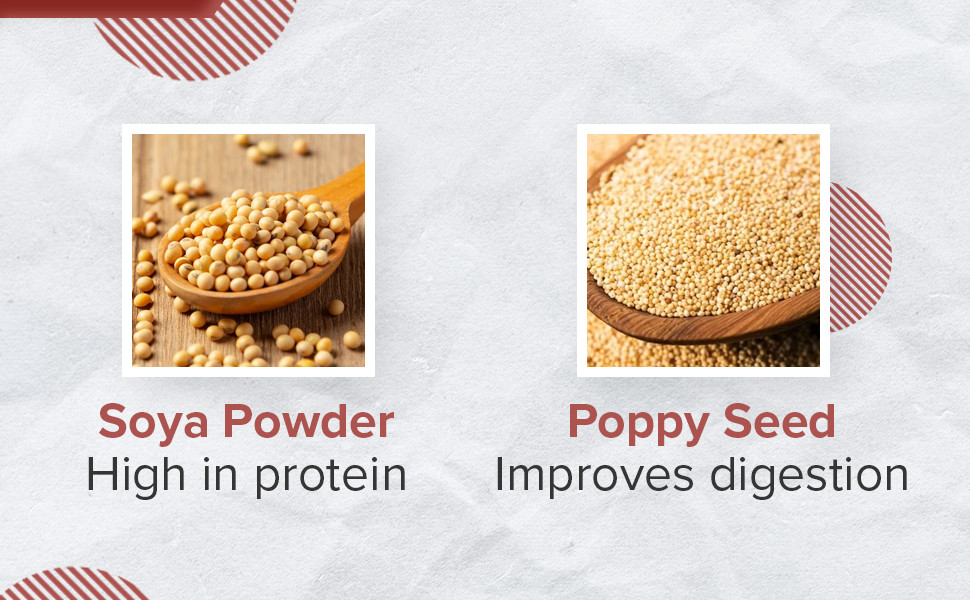 Soya Powder
High in protein

Poppy Seed
Improves digestion